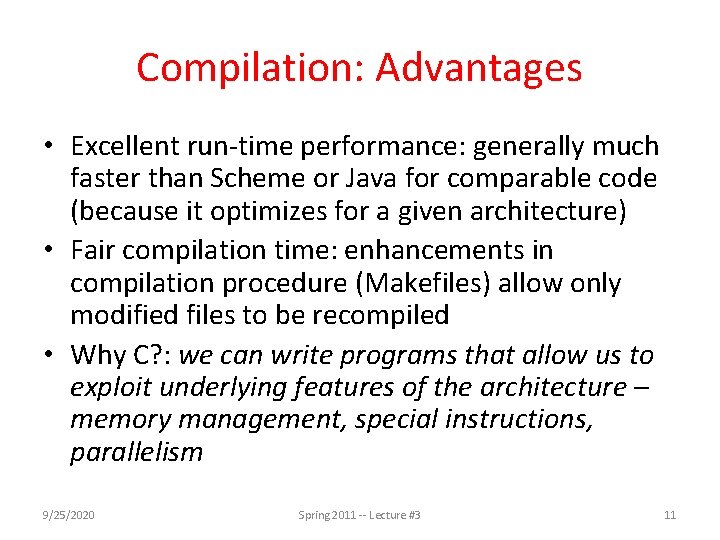 Compilation: Advantages

• Excellent run-time performance: generally much faster than Scheme or Java for comparable code (because it optimizes for a given architecture)
• Fair compilation time: enhancements in compilation procedure (Makefiles) allow only modified files to be recompiled
• Why C?: we can write programs that allow us to exploit underlying features of the architecture – memory management, special instructions, parallelism

9/25/2020 Spring 2011 -- Lecture #3 11